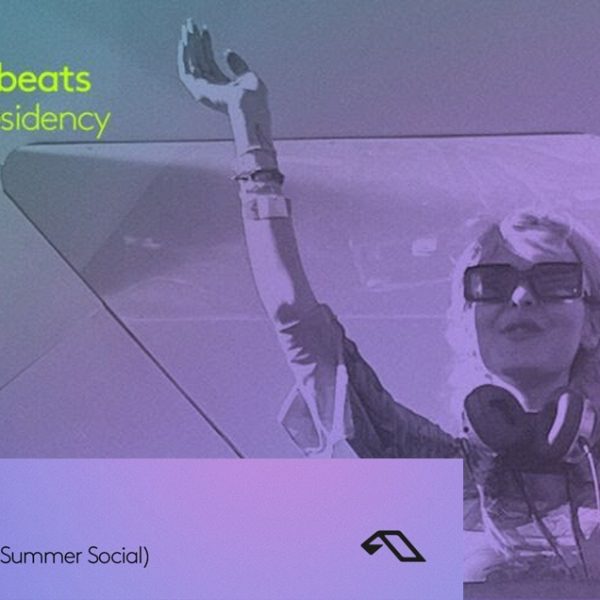 beats
sidency

Summer Social)